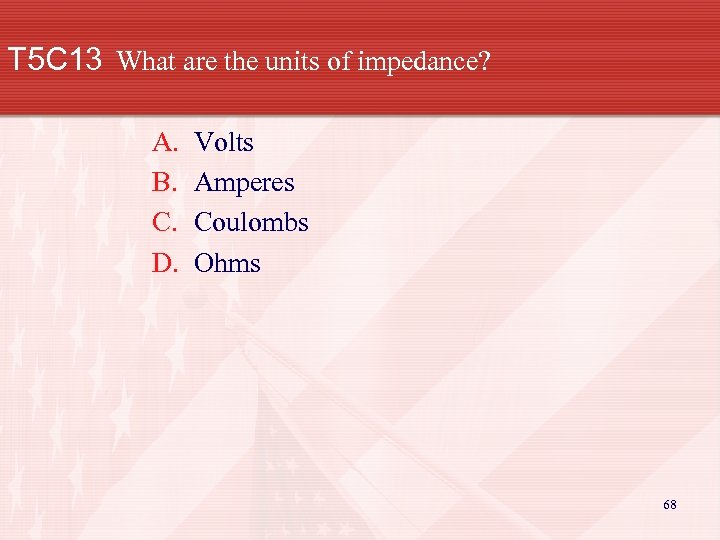 T5C13 What are the units of impedance?

A. Volts
B. Amperes
C. Coulombs
D. Ohms

68